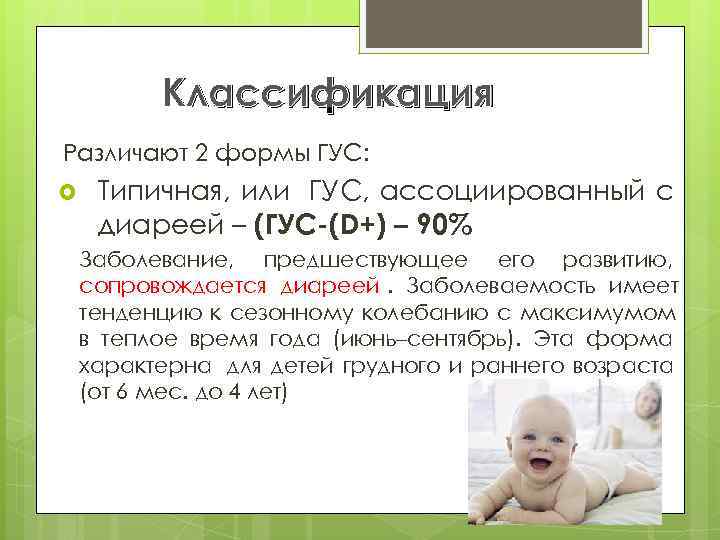 Классификация

Различают 2 формы ГУС:

Типичная, или ГУС, ассоциированный с диареей – (ГУС-(D+) – 90%

Заболевание, предшествующее его развитию, сопровождается диареей . Заболеваемость имеет тенденцию к сезонному колебанию с максимумом в теплое время года (июнь–сентябрь). Эта форма характерна для детей грудного и раннего возраста (от 6 мес. до 4 лет)